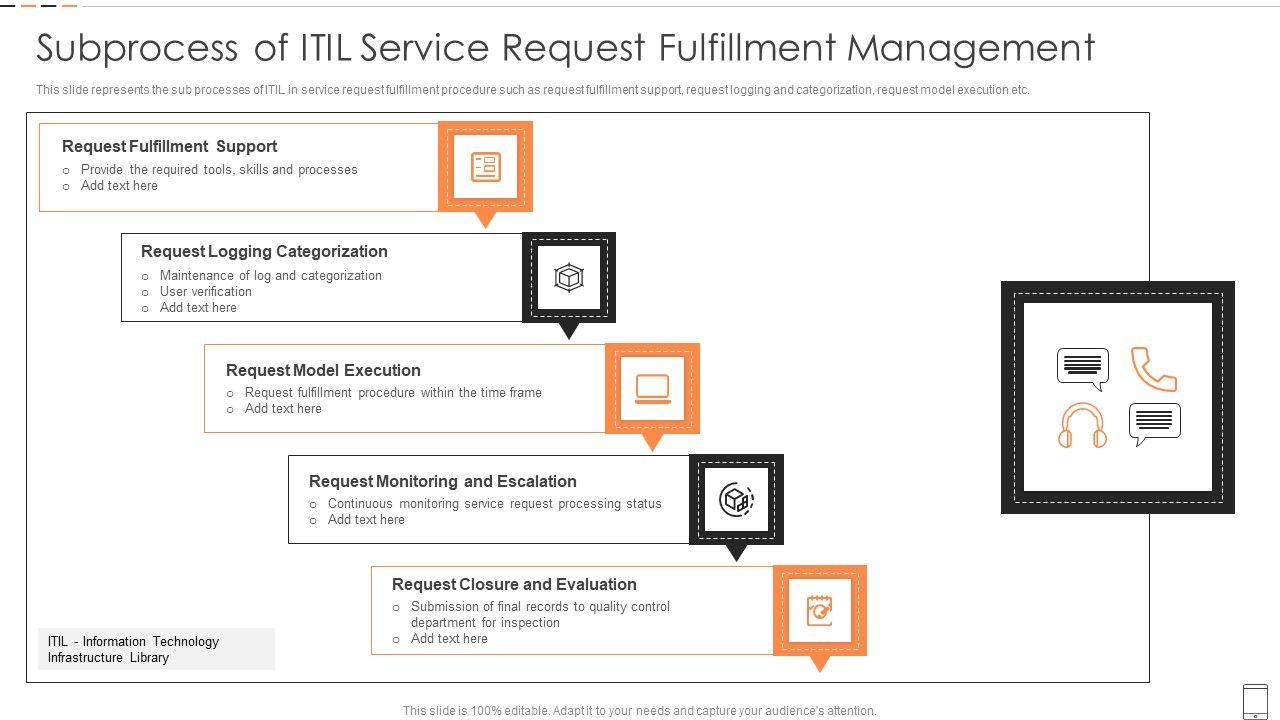 Subprocess of ITIL Service Request Fulfillment Management

This slide represents the sub processes of ITIL in service request fulfillment procedure such as request fulfillment support, request logging and categorization, request model execution etc.

Request Fulfillment Support
○ Provide the required tools, skills and processes
○ Add text here

Request Logging Categorization
○ Maintenance of log and categorization
○ User verification
○ Add text here

Request Model Execution
○ Request fulfillment procedure within the time frame
○ Add text here

Request Monitoring and Escalation
○ Continuous monitoring service request processing status
○ Add text here

Request Closure and Evaluation
○ Submission of final records to quality control department for inspection
○ Add text here

ITIL - Information Technology Infrastructure Library

This slide is 100% editable. Adapt it to your needs and capture your audience's attention.